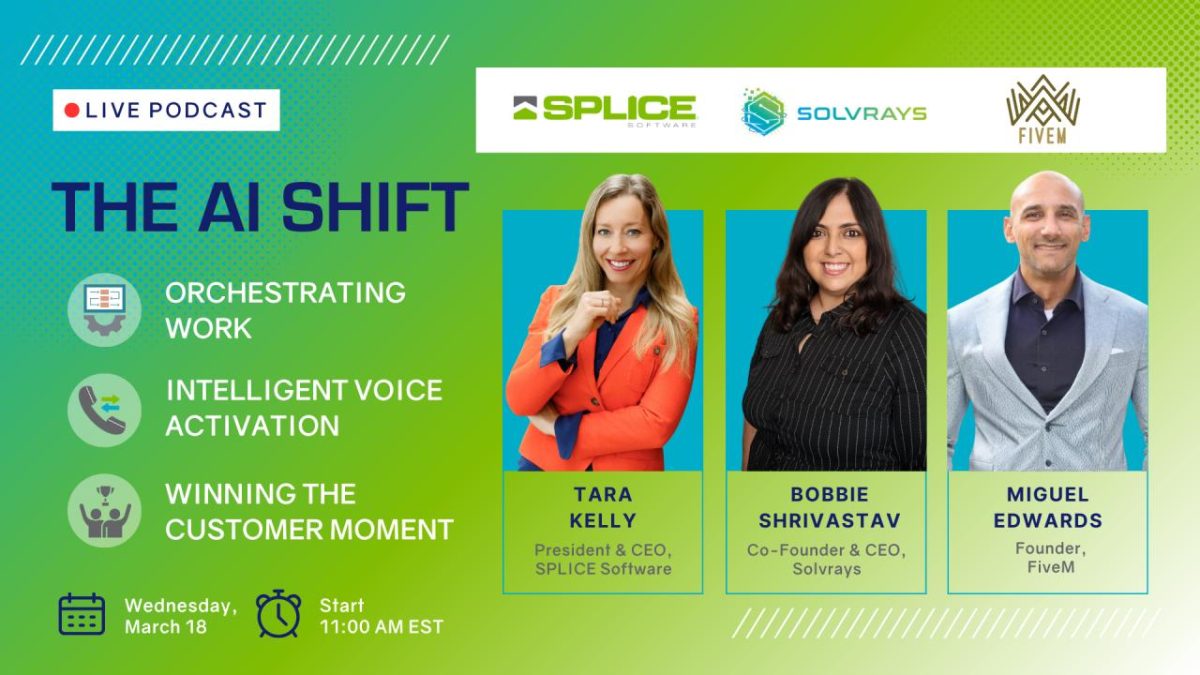 LIVE PODCAST

THE AI SHIFT

ORCHESTRATING WORK

INTELLIGENT VOICE ACTIVATION

WINNING THE CUSTOMER MOMENT

Wednesday, March 18

Start 11:00 AM EST

SPLICE SOFTWARE

SOLVRAYS

FIVEM

TARA KELLY
President & CEO, SPLICE Software

BOBBIE SHRIVASTAV
Co-Founder & CEO, Solvrays

MIGUEL EDWARDS
Founder, FiveM